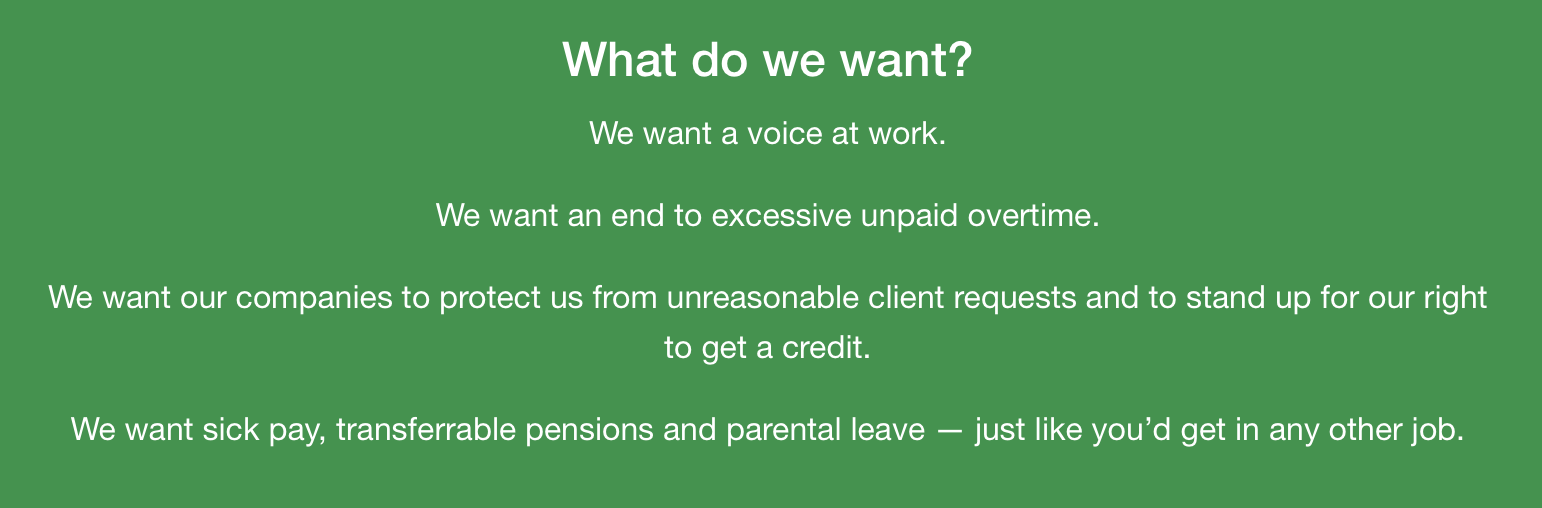 What do we want?

We want a voice at work.

We want an end to excessive unpaid overtime.

We want our companies to protect us from unreasonable client requests and to stand up for our right to get a credit.

We want sick pay, transferrable pensions and parental leave — just like you’d get in any other job.